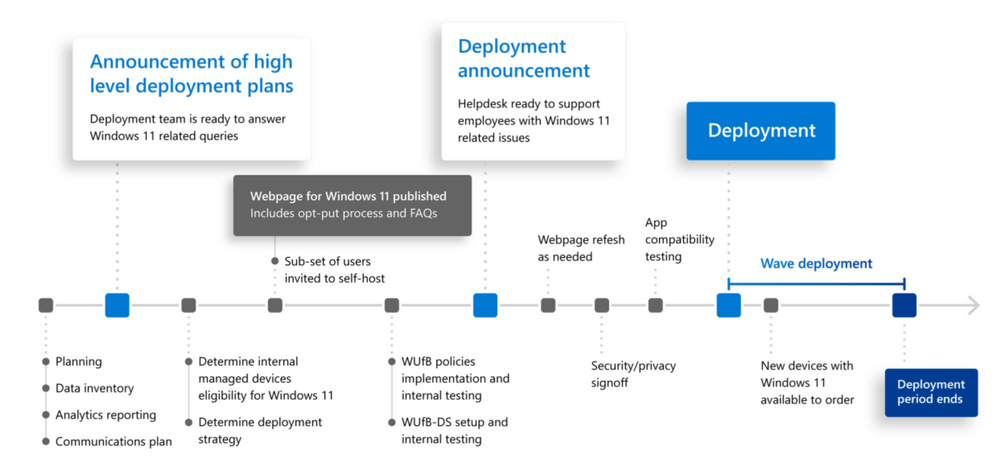 Announcement of high level deployment plans

Deployment team is ready to answer Windows 11 related queries

Deployment announcement

Helpdesk ready to support employees with Windows 11 related issues

Deployment

Webpage for Windows 11 published
Includes opt-put process and FAQs

Sub-set of users invited to self-host

Webpage refesh as needed

App compatibility testing

Wave deployment

Planning

Data inventory

Analytics reporting

Communications plan

Determine internal managed devices eligibility for Windows 11

Determine deployment strategy

WUfB policies implementation and internal testing

WUfB-DS setup and internal testing

Security/privacy signoff

New devices with Windows 11 available to order

Deployment period ends